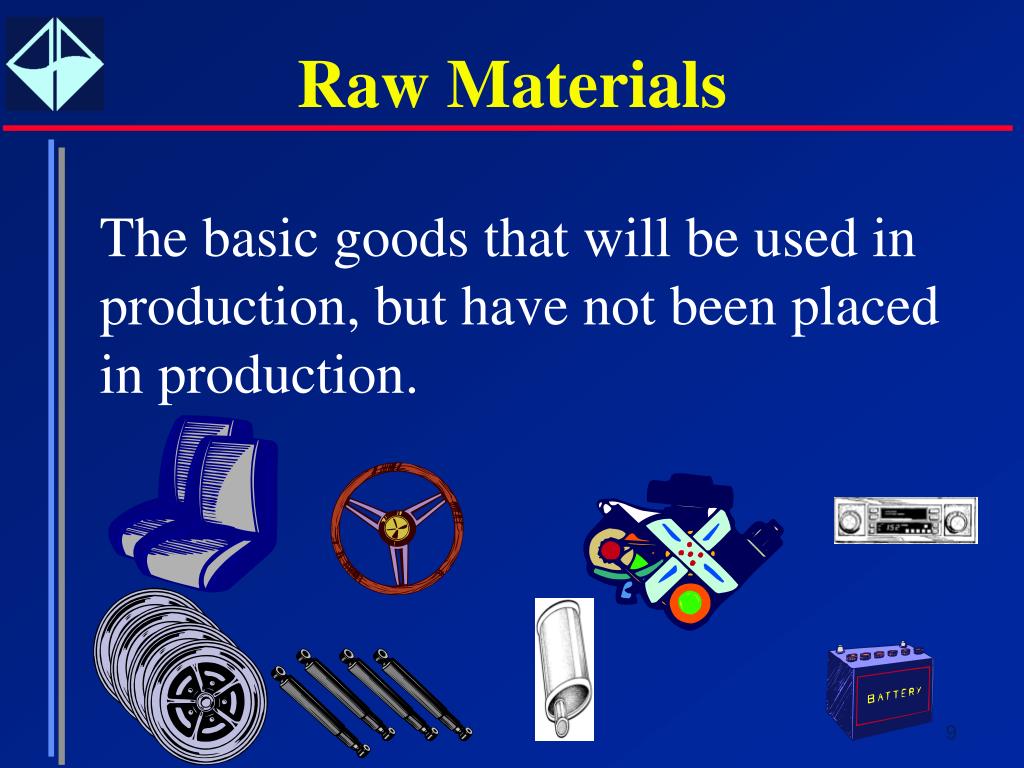 Raw Materials

The basic goods that will be used in production, but have not been placed in production.

BATTERY

9